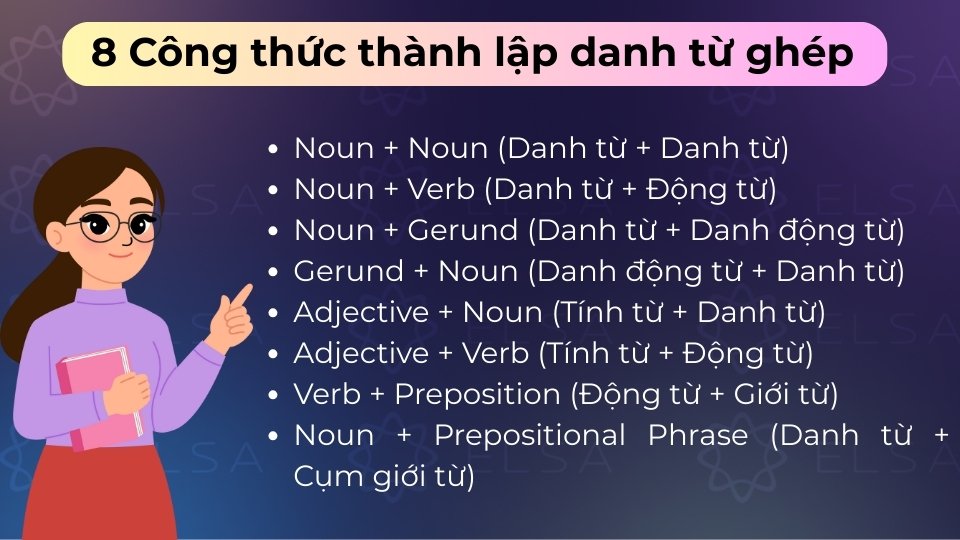 8 Công thức thành lập danh từ ghép

- Noun + Noun (Danh từ + Danh từ)
- Noun + Verb (Danh từ + Động từ)
- Noun + Gerund (Danh từ + Danh động từ)
- Gerund + Noun (Danh động từ + Danh từ)
- Adjective + Noun (Tính từ + Danh từ)
- Adjective + Verb (Tính từ + Động từ)
- Verb + Preposition (Động từ + Giới từ)
- Noun + Prepositional Phrase (Danh từ + Cụm giới từ)

ELSA